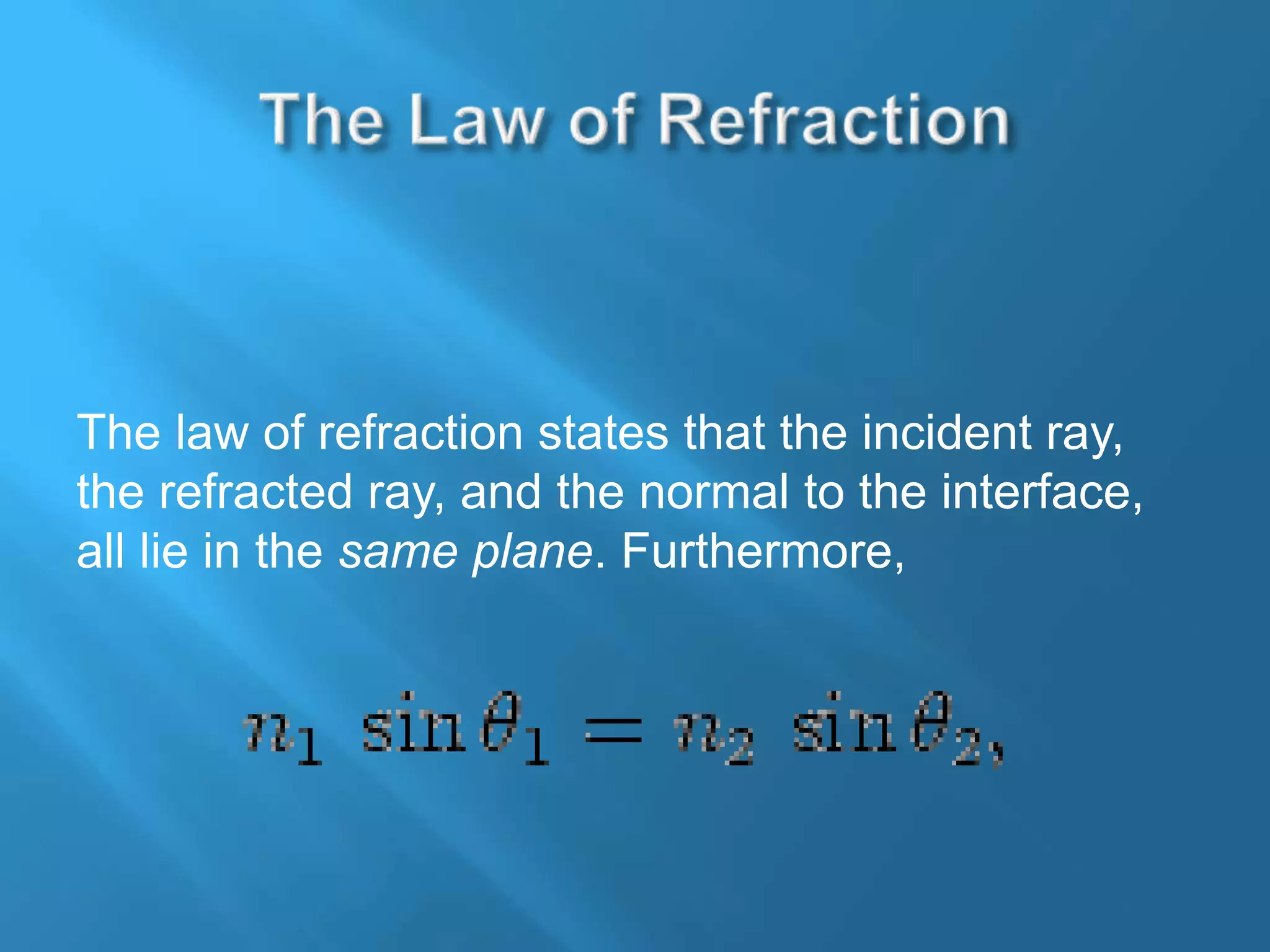 The Law of Refraction

The law of refraction states that the incident ray, the refracted ray, and the normal to the interface, all lie in the same plane. Furthermore,

$n_1 \sin\theta_1 = n_2 \sin\theta_2,$